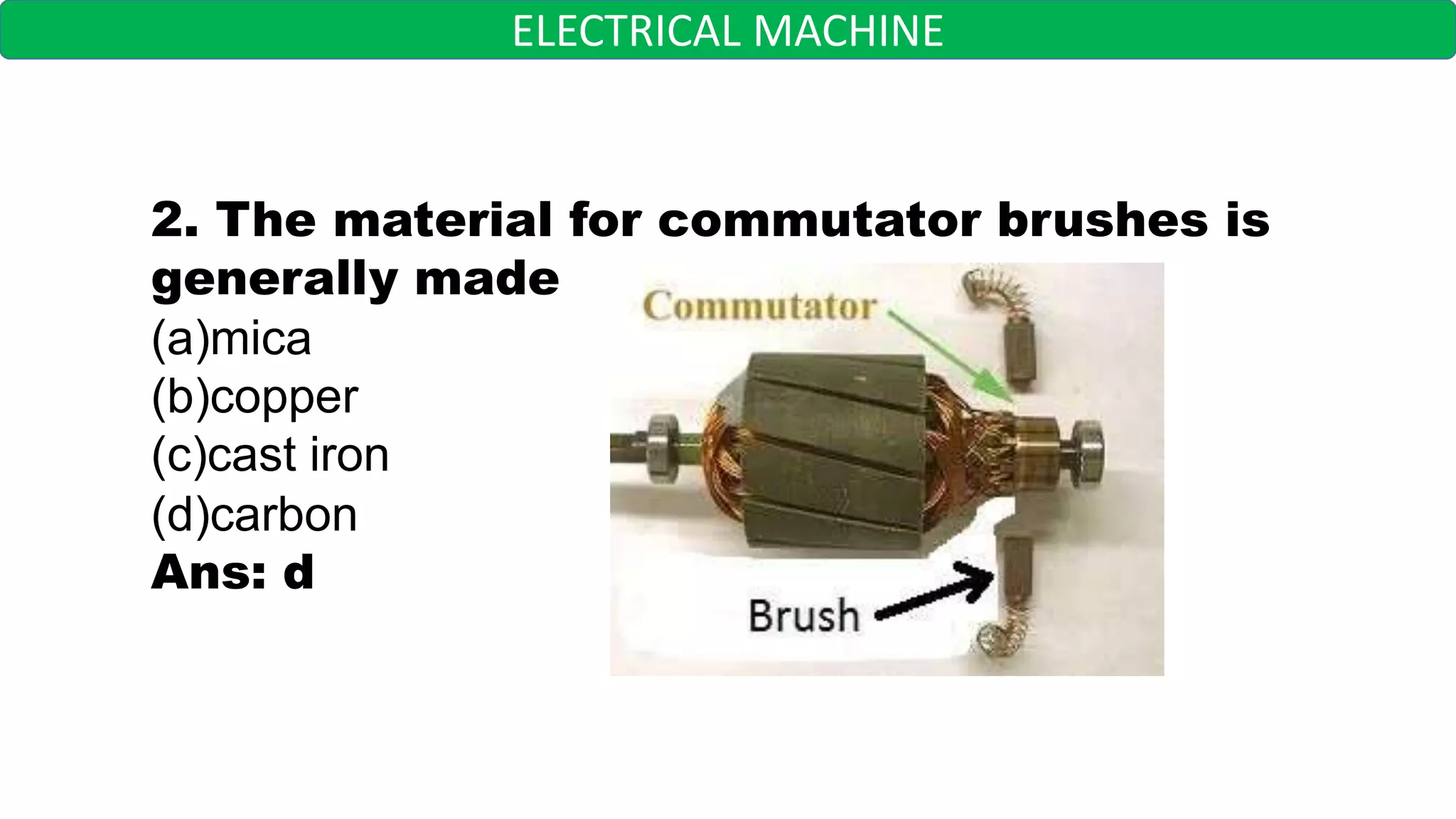 ELECTRICAL MACHINE

2. The material for commutator brushes is generally made
(a)mica
(b)copper
(c)cast iron
(d)carbon
Ans: d

Commutator

Brush